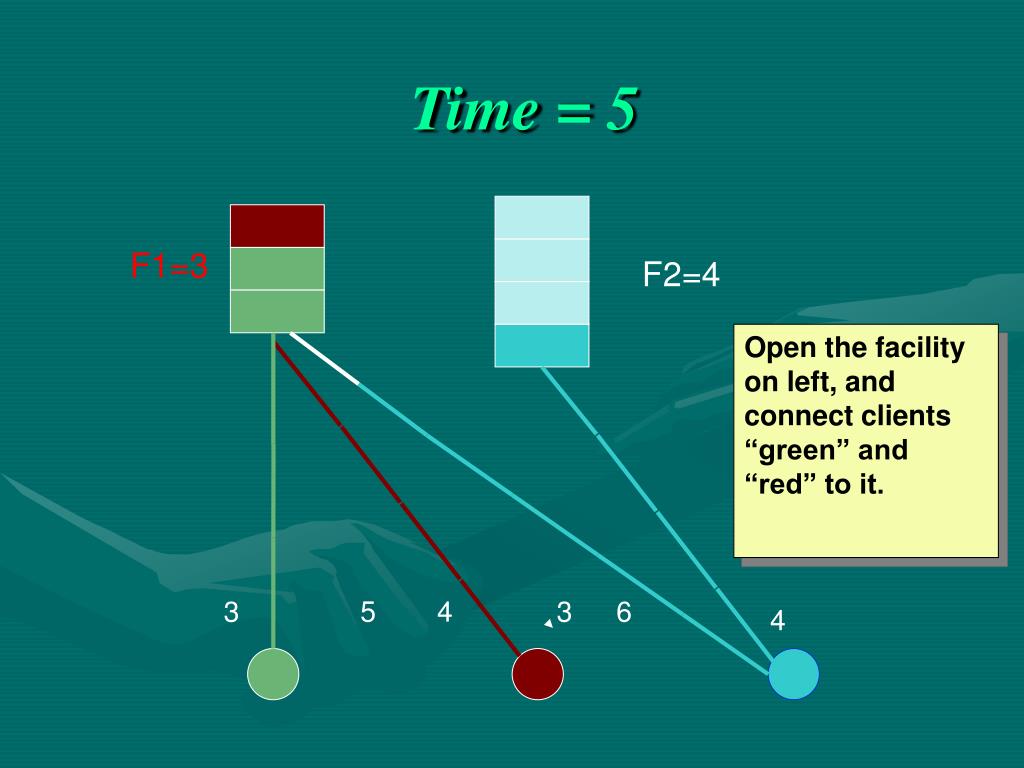 Time = 5

F1=3

F2=4

Open the facility on left, and connect clients “green” and “red” to it.

3 5 4 3 6 4